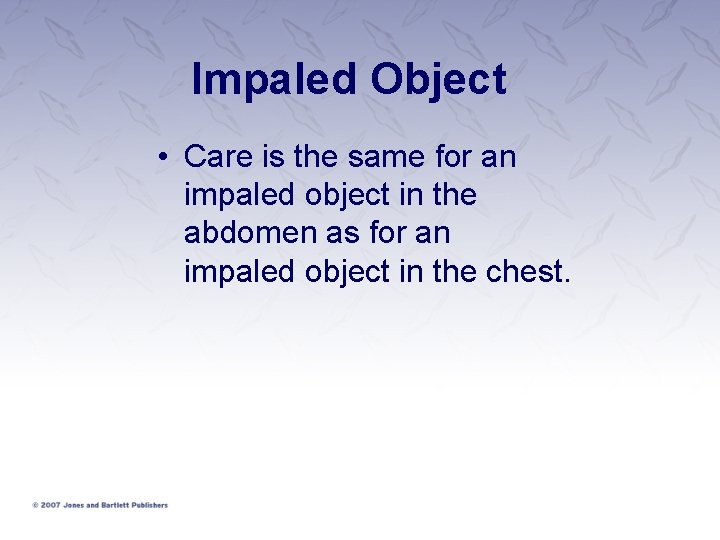 Impaled Object

• Care is the same for an impaled object in the abdomen as for an impaled object in the chest.

© 2007 Jones and Bartlett Publishers